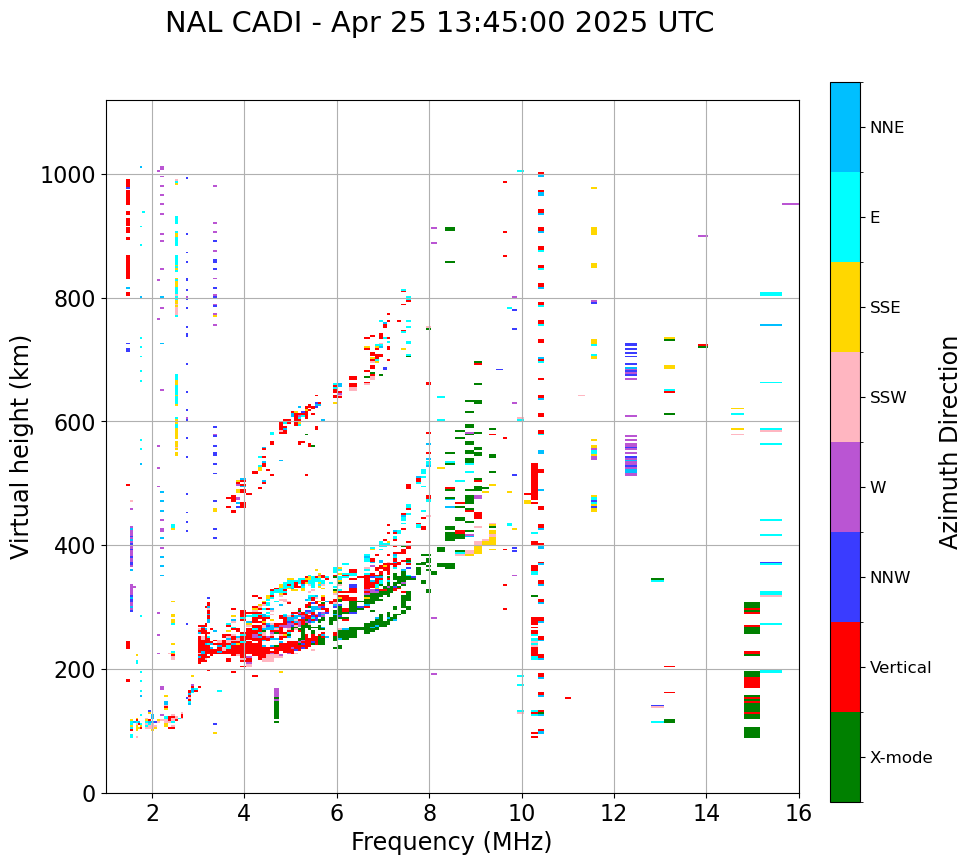 NAL CADI - Apr 25 13:45:00 2025 UTC

Virtual height (km)

1000
800
600
400
200
0

2
4
6
8
10
12
14
16

Frequency (MHz)

NNE
E
SSE
SSW
W
NNW
Vertical
X-mode

Azimuth Direction